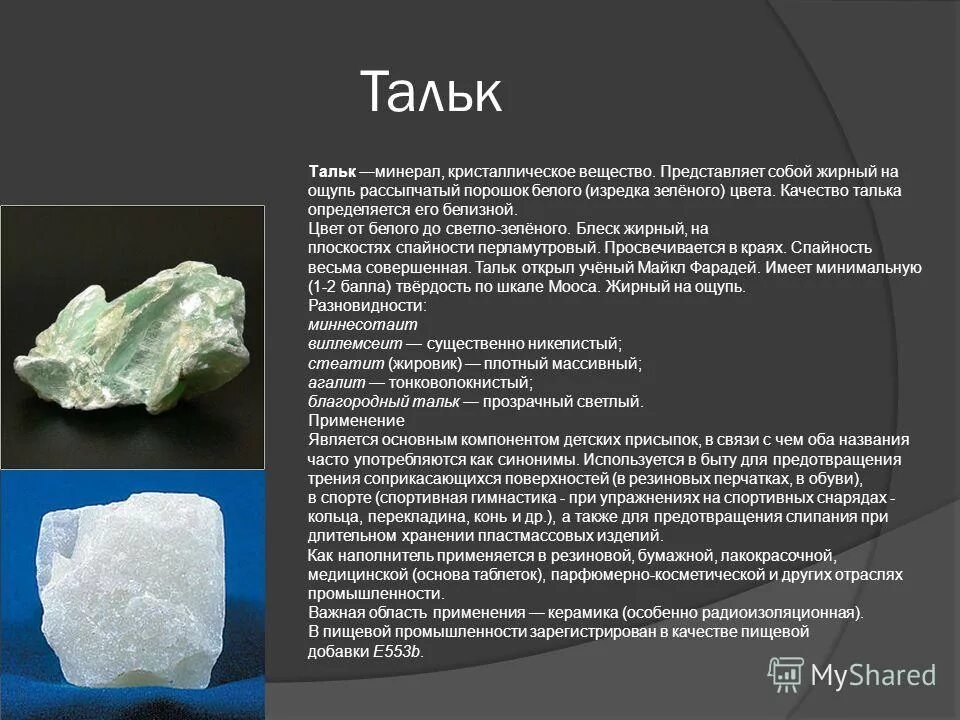 Тальк

Тальк —минерал, кристаллическое вещество. Представляет собой жирный на ощупь рассыпчатый порошок белого (изредка зелёного) цвета. Качество талька определяется его белизной.
Цвет от белого до светло-зелёного. Блеск жирный, на плоскостях спайности перламутровый. Просвечивается в краях. Спайность весьма совершенная. Тальк открыл учёный Майкл Фарадей. Имеет минимальную (1-2 балла) твёрдость по шкале Мооса. Жирный на ощупь.
Разновидности:
миннесотаит
виллемсеит — существенно никелистый;
стеатит (жировик) — плотный массивный;
агалит — тонковолокнистый;
благородный тальк — прозрачный светлый.
Применение
Является основным компонентом детских присыпок, в связи с чем оба названия часто употребляются как синонимы. Используется в быту для предотвращения трения соприкасающихся поверхностей (в резиновых перчатках, в обуви), в спорте (спортивная гимнастика - при упражнениях на спортивных снарядах - кольца, перекладина, конь и др.), а также для предотвращения слипания при длительном хранении пластмассовых изделий.
Как наполнитель применяется в резиновой, бумажной, лакокрасочной, медицинской (основа таблеток), парфюмерно-косметической и других отраслях промышленности.
Важная область применения — керамика (особенно радиоизоляционная).
В пищевой промышленности зарегистрирован в качестве пищевой добавки E553b.

MyShared